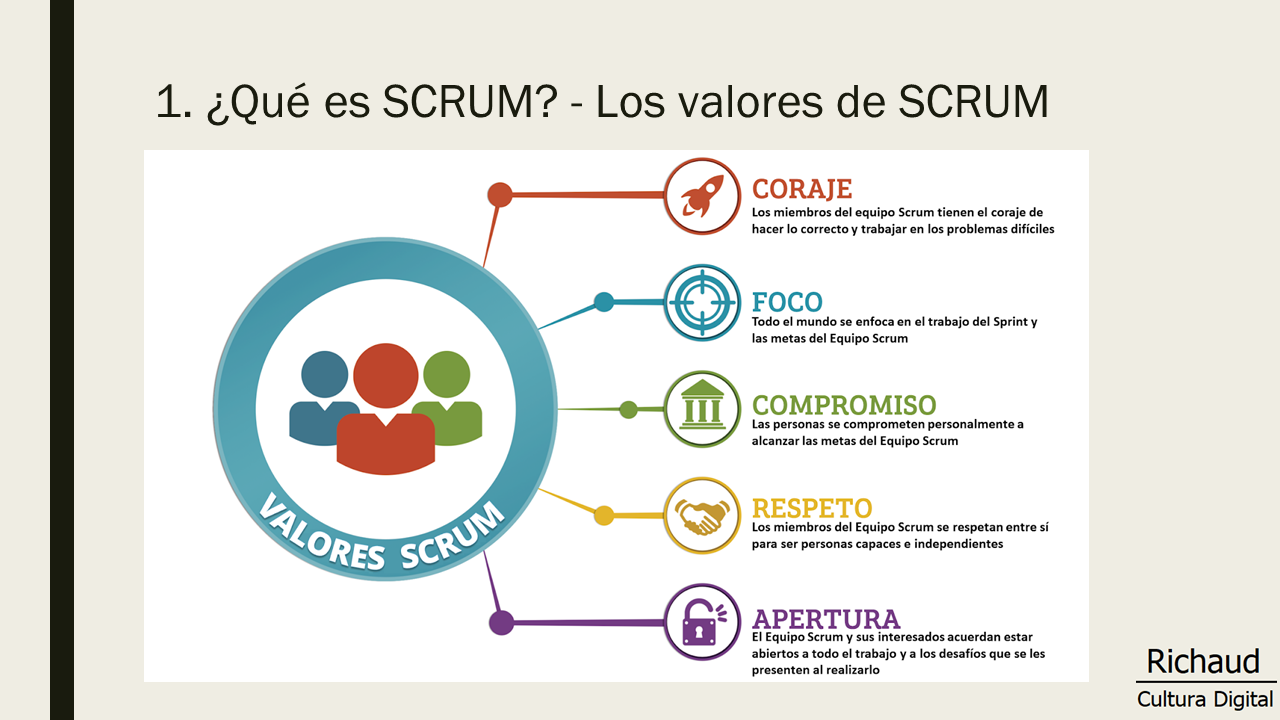 1. ¿Qué es SCRUM? - Los valores de SCRUM

VALORES SCRUM

CORAJE
Los miembros del equipo Scrum tienen el coraje de hacer lo correcto y trabajar en los problemas difíciles

FOCO
Todo el mundo se enfoca en el trabajo del Sprint y las metas del Equipo Scrum

COMPROMISO
Las personas se comprometen personalmente a alcanzar las metas del Equipo Scrum

RESPETO
Los miembros del Equipo Scrum se respetan entre sí para ser personas capaces e independientes

APERTURA
El Equipo Scrum y sus interesados acuerdan estar abiertos a todo el trabajo y a los desafíos que se les presenten al realizarlo

Richaud
Cultura Digital